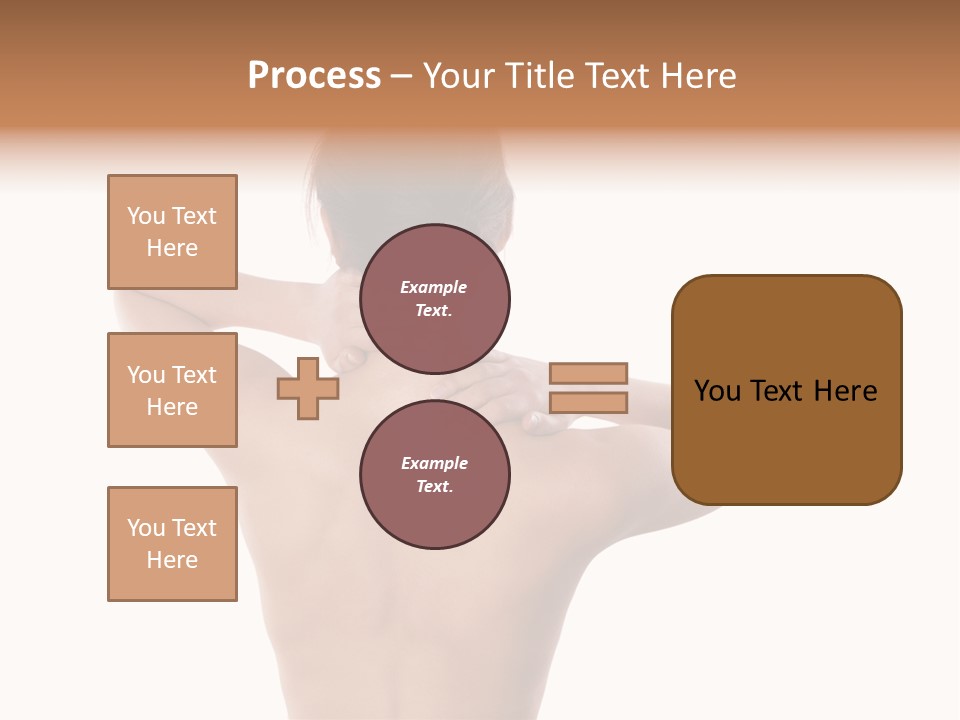 Process – Your Title Text Here

You Text Here

You Text Here

You Text Here

Example Text.

Example Text.

You Text Here